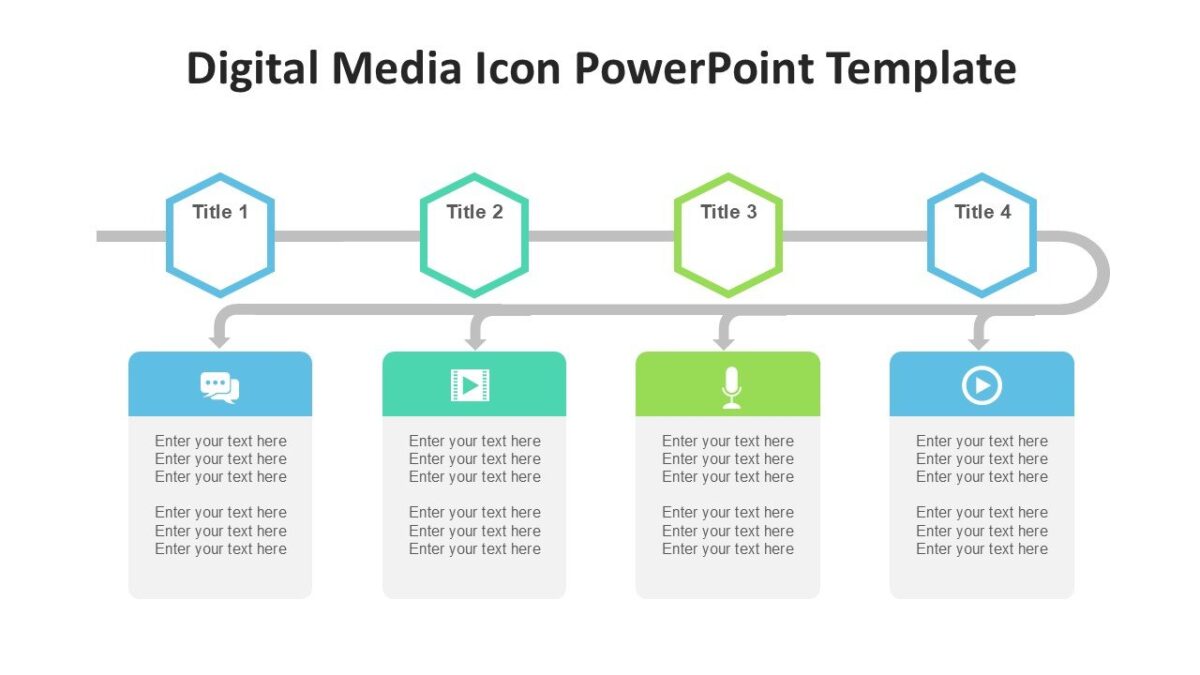 Digital Media Icon PowerPoint Template

Title 1

Title 2

Title 3

Title 4

Enter your text here
Enter your text here
Enter your text here

Enter your text here
Enter your text here
Enter your text here

Enter your text here
Enter your text here
Enter your text here

Enter your text here
Enter your text here
Enter your text here

Enter your text here
Enter your text here
Enter your text here

Enter your text here
Enter your text here
Enter your text here

Enter your text here
Enter your text here
Enter your text here

Enter your text here
Enter your text here
Enter your text here